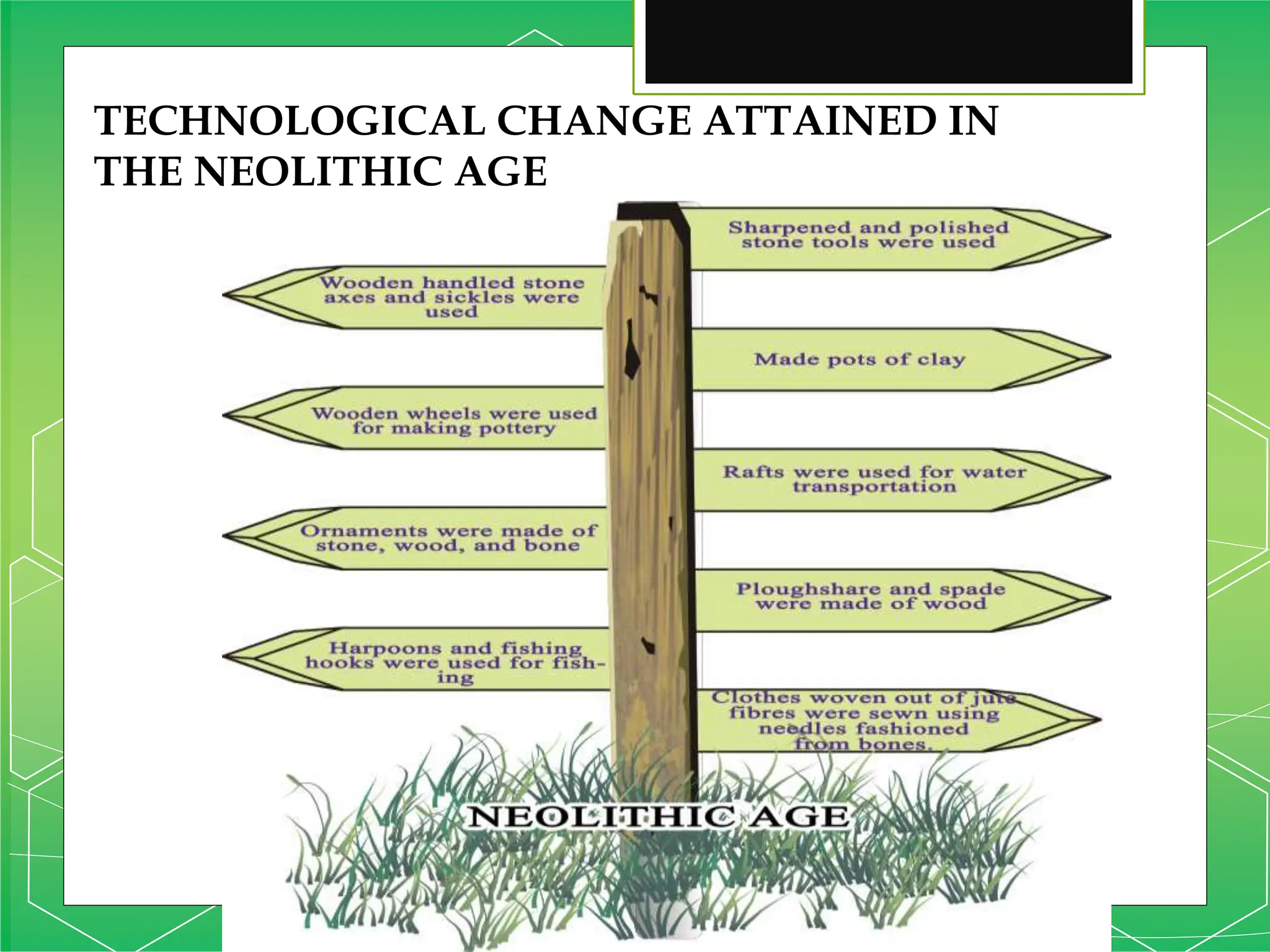 TECHNOLOGICAL CHANGE ATTAINED IN THE NEOLITHIC AGE

Sharpened and polished stone tools were used

Wooden handled stone axes and sickles were used

Made pots of clay

Wooden wheels were used for making pottery

Rafts were used for water transportation

Ornaments were made of stone, wood, and bone

Ploughshare and spade were made of wood

Harpoons and fishing hooks were used for fishing

Clothes woven out of jute fibres were sewn using needles fashioned from bones.

NEOLITHIC AGE